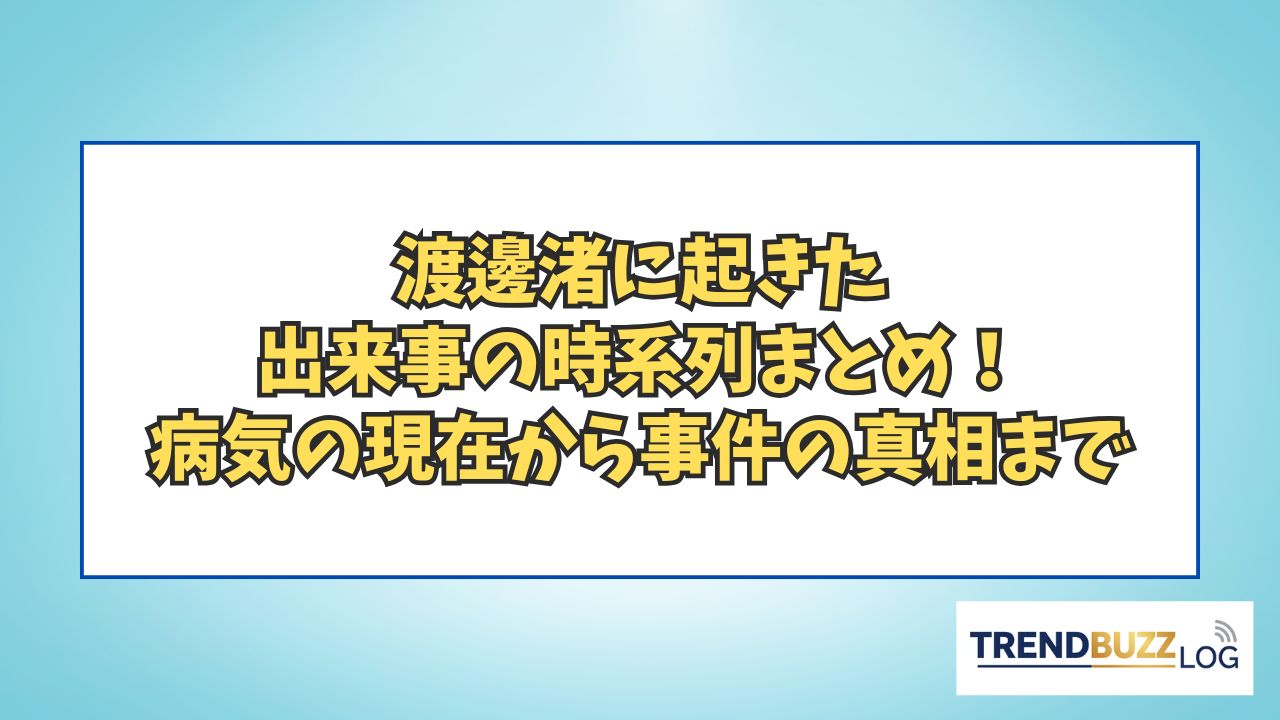 渡邊渚に起きた
出来事の時系列まとめ！
病気の現在から事件の真相まで

TRENDBUZZ LOG